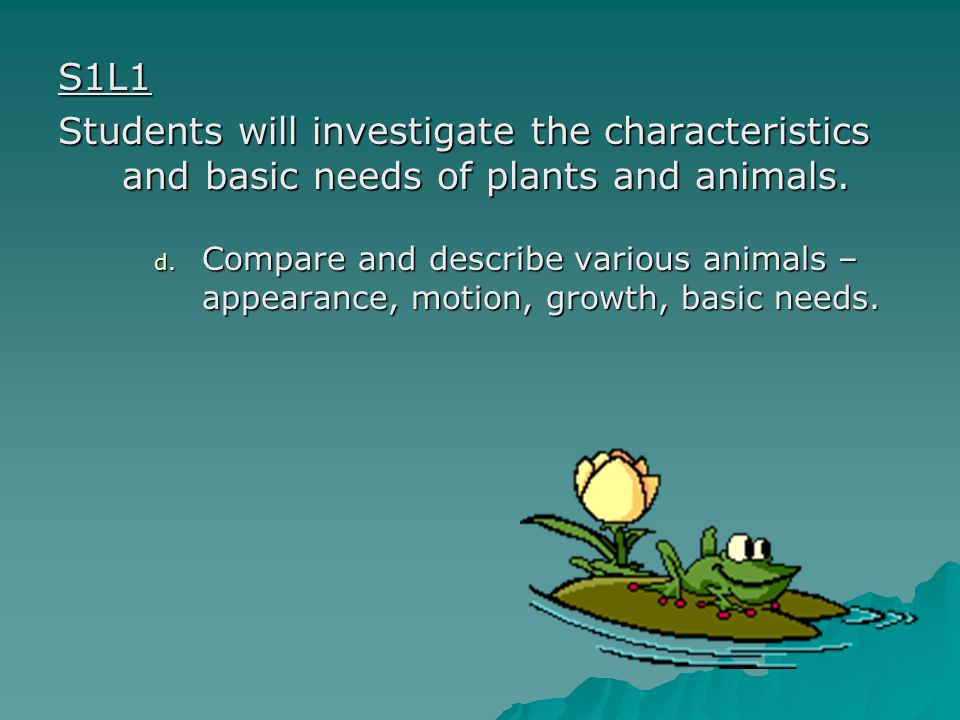 S1L1

Students will investigate the characteristics and basic needs of plants and animals.

d. Compare and describe various animals – appearance, motion, growth, basic needs.